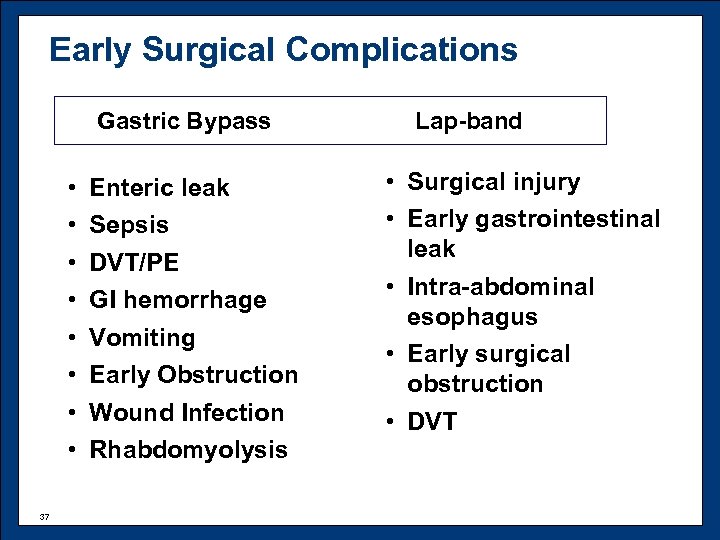 Early Surgical Complications

Gastric Bypass

- Enteric leak
- Sepsis
- DVT/PE
- GI hemorrhage
- Vomiting
- Early Obstruction
- Wound Infection
- Rhabdomyolysis

Lap-band

- Surgical injury
- Early gastrointestinal leak
- Intra-abdominal esophagus
- Early surgical obstruction
- DVT

37